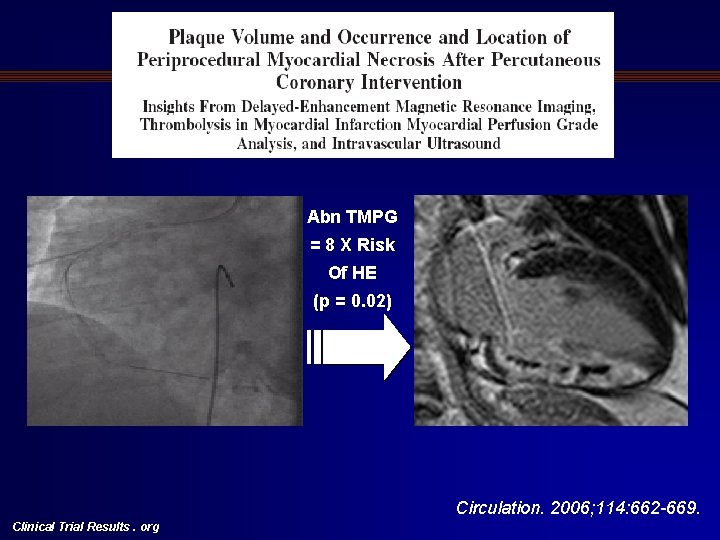 Plaque Volume and Occurrence and Location of Periprocedural Myocardial Necrosis After Percutaneous Coronary Intervention

Insights From Delayed-Enhancement Magnetic Resonance Imaging, Thrombolysis in Myocardial Infarction Myocardial Perfusion Grade Analysis, and Intravascular Ultrasound

Abn TMPG = 8 X Risk Of HE (p = 0.02)

Circulation. 2006;114:662-669.

Clinical Trial Results . org